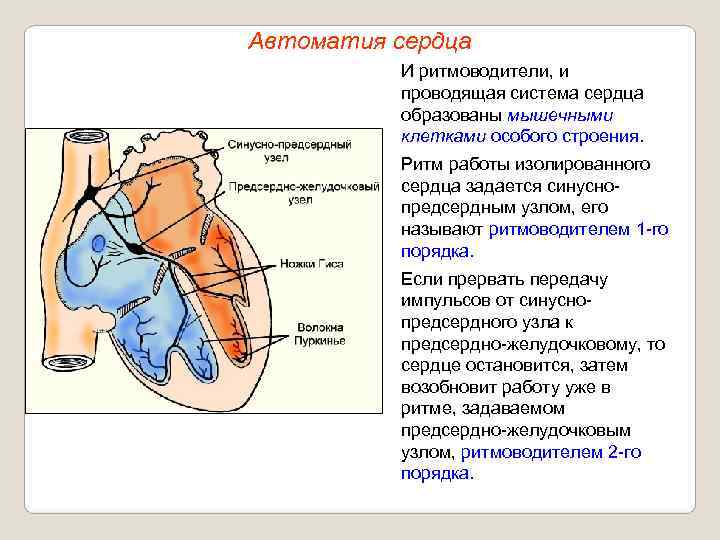 Автоматия сердца

Синусно-предсердный узел

Предсердно-желудочковый узел

Ножки Гиса

Волокна Пуркинье

И ритмоводители, и проводящая система сердца образованы мышечными клетками особого строения.

Ритм работы изолированного сердца задается синусно-предсердным узлом, его называют ритмоводителем 1-го порядка.

Если прервать передачу импульсов от синусно-предсердного узла к предсердно-желудочковому, то сердце остановится, затем возобновит работу уже в ритме, задаваемом предсердно-желудочковым узлом, ритмоводителем 2-го порядка.